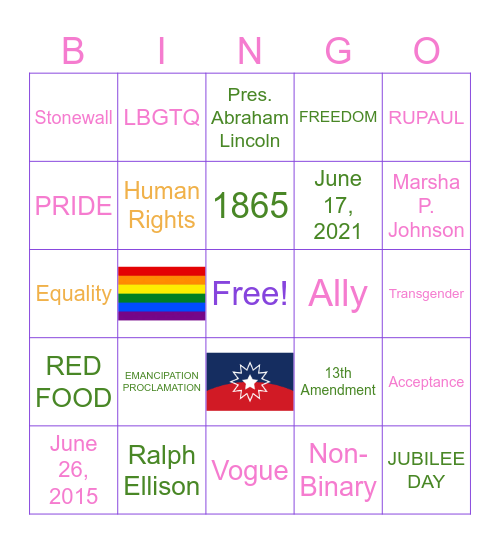 | B | I | N | G | O |
|---|---|---|---|---|
| Stonewall | LBGTQ | Pres. Abraham Lincoln | FREEDOM | RUPAUL |
| PRIDE | Human Rights | 1865 | June 17, 2021 | Marsha P. Johnson |
| Equality | | Free! | Ally | Transgender |
| RED FOOD | EMANCIPATION PROCLAMATION | | 13th Amendment | Acceptance |
| June 26, 2015 | Ralph Ellison | Vogue | Non-Binary | JUBILEE DAY |